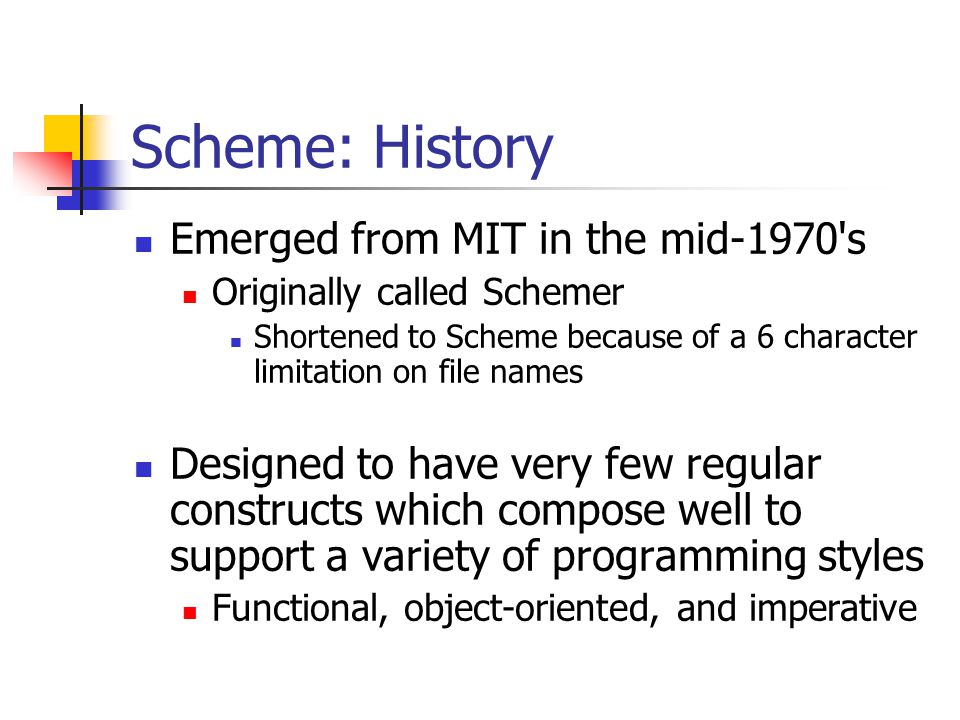 Scheme: History

- Emerged from MIT in the mid-1970's
  - Originally called Schemer
    - Shortened to Scheme because of a 6 character limitation on file names

- Designed to have very few regular constructs which compose well to support a variety of programming styles
  - Functional, object-oriented, and imperative